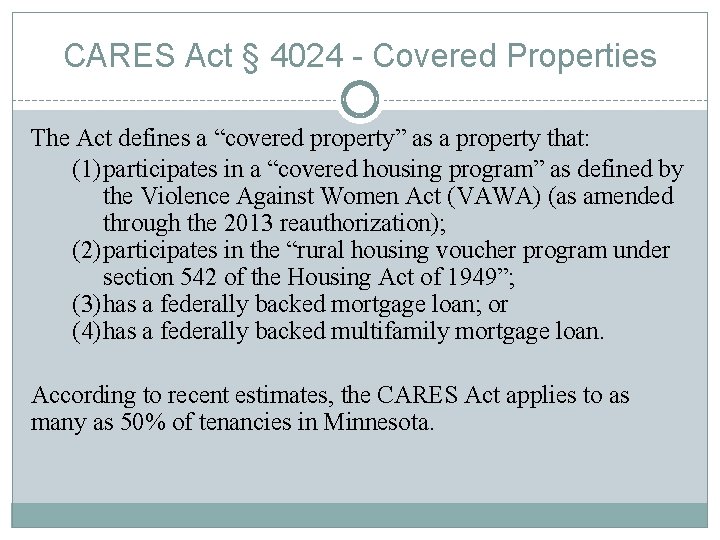 CARES Act § 4024 - Covered Properties

The Act defines a “covered property” as a property that:

(1) participates in a “covered housing program” as defined by the Violence Against Women Act (VAWA) (as amended through the 2013 reauthorization);
(2) participates in the “rural housing voucher program under section 542 of the Housing Act of 1949”;
(3) has a federally backed mortgage loan; or
(4) has a federally backed multifamily mortgage loan.

According to recent estimates, the CARES Act applies to as many as 50% of tenancies in Minnesota.